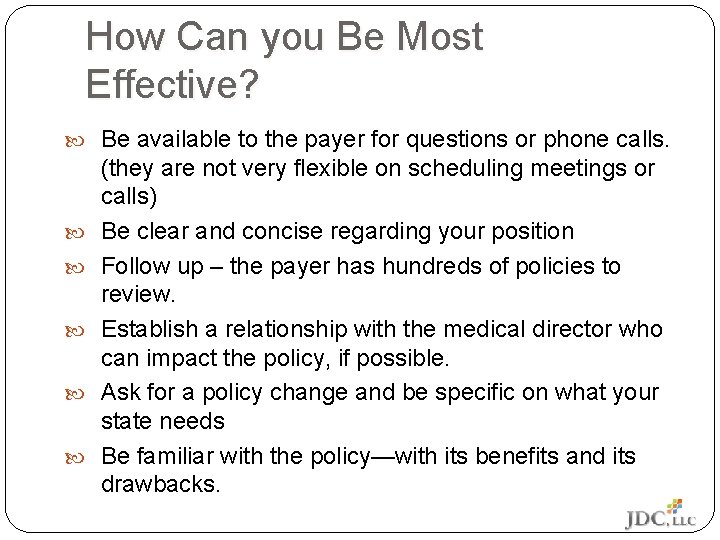 How Can you Be Most Effective?

Be available to the payer for questions or phone calls. (they are not very flexible on scheduling meetings or calls)

Be clear and concise regarding your position

Follow up – the payer has hundreds of policies to review.

Establish a relationship with the medical director who can impact the policy, if possible.

Ask for a policy change and be specific on what your state needs

Be familiar with the policy—with its benefits and its drawbacks.

JDC, LLC